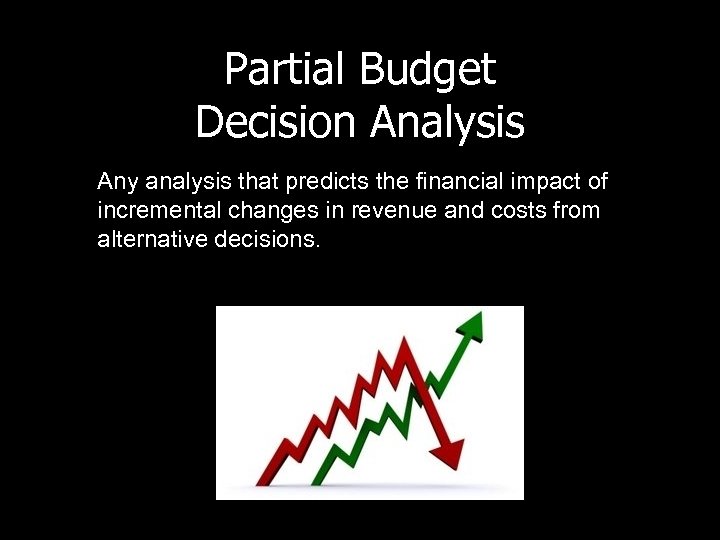 Partial Budget
Decision Analysis

Any analysis that predicts the financial impact of incremental changes in revenue and costs from alternative decisions.